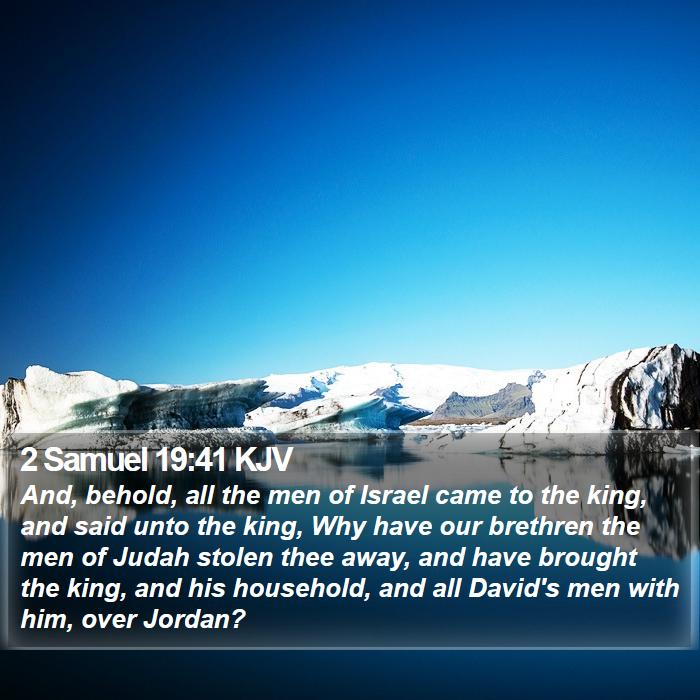 2 Samuel 19:41 KJV

And, behold, all the men of Israel came to the king, and said unto the king, Why have our brethren the men of Judah stolen thee away, and have brought the king, and his household, and all David's men with him, over Jordan?